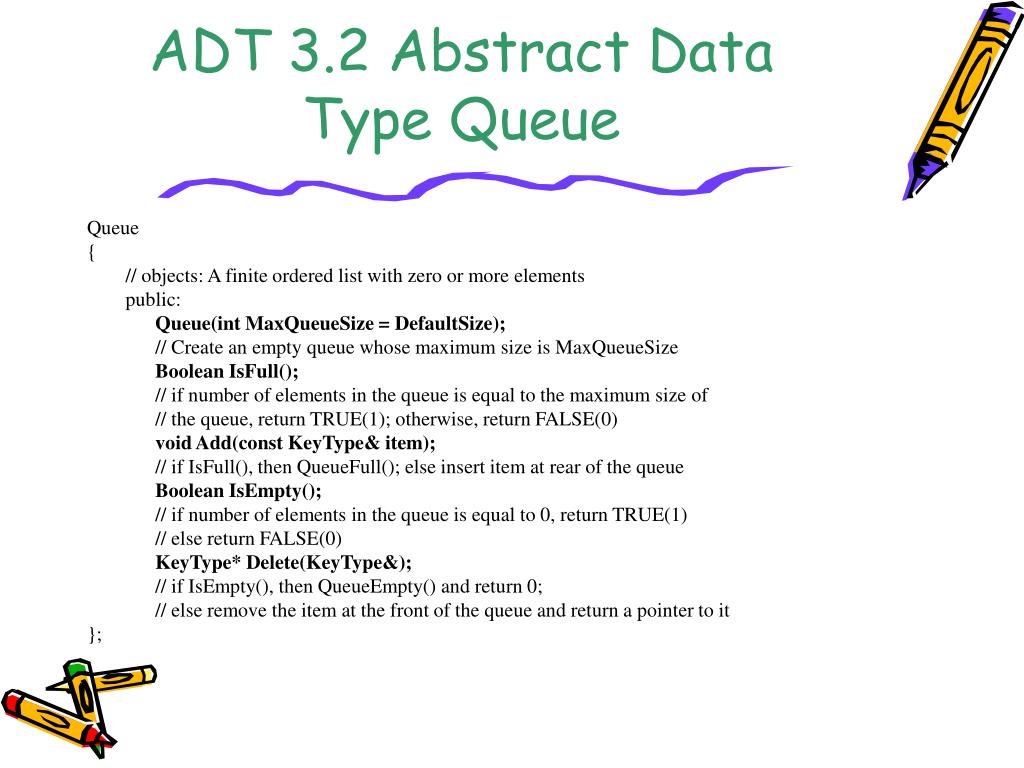 ADT 3.2 Abstract Data Type Queue

Queue
{
// objects: A finite ordered list with zero or more elements
public:
Queue(int MaxQueueSize = DefaultSize);
// Create an empty queue whose maximum size is MaxQueueSize
Boolean IsFull();
// if number of elements in the queue is equal to the maximum size of
// the queue, return TRUE(1); otherwise, return FALSE(0)
void Add(const KeyType& item);
// if IsFull(), then QueueFull(); else insert item at rear of the queue
Boolean IsEmpty();
// if number of elements in the queue is equal to 0, return TRUE(1)
// else return FALSE(0)
KeyType* Delete(KeyType&);
// if IsEmpty(), then QueueEmpty() and return 0;
// else remove the item at the front of the queue and return a pointer to it
};